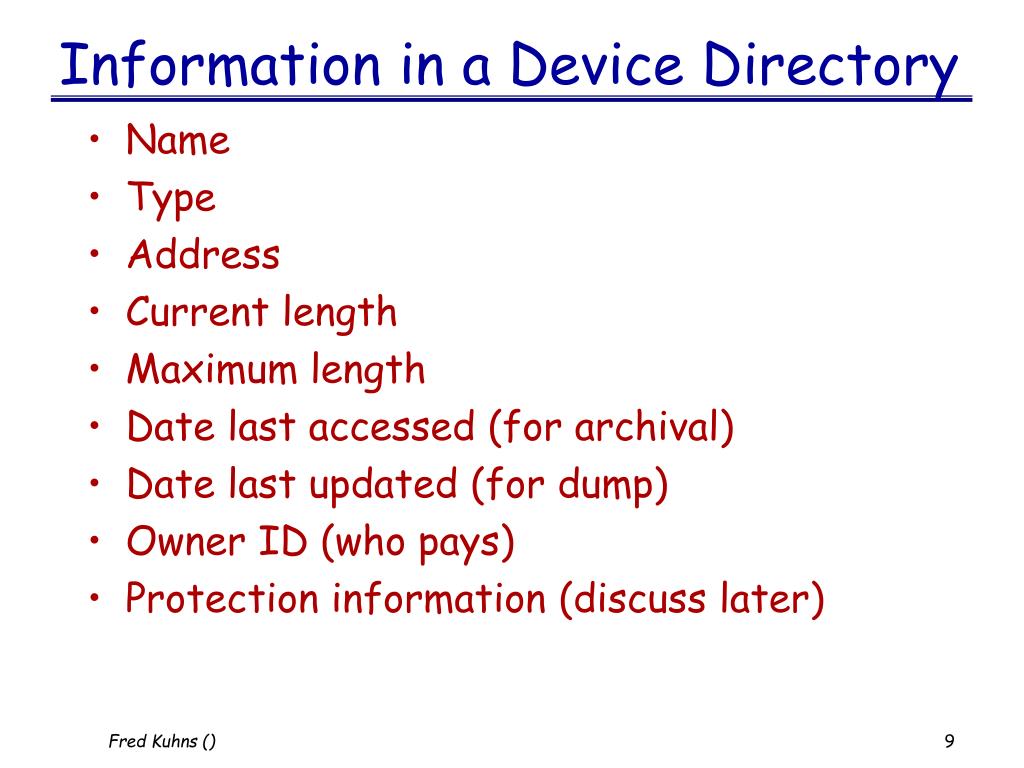 Information in a Device Directory

• Name
• Type
• Address
• Current length
• Maximum length
• Date last accessed (for archival)
• Date last updated (for dump)
• Owner ID (who pays)
• Protection information (discuss later)

Fred Kuhns ()

9